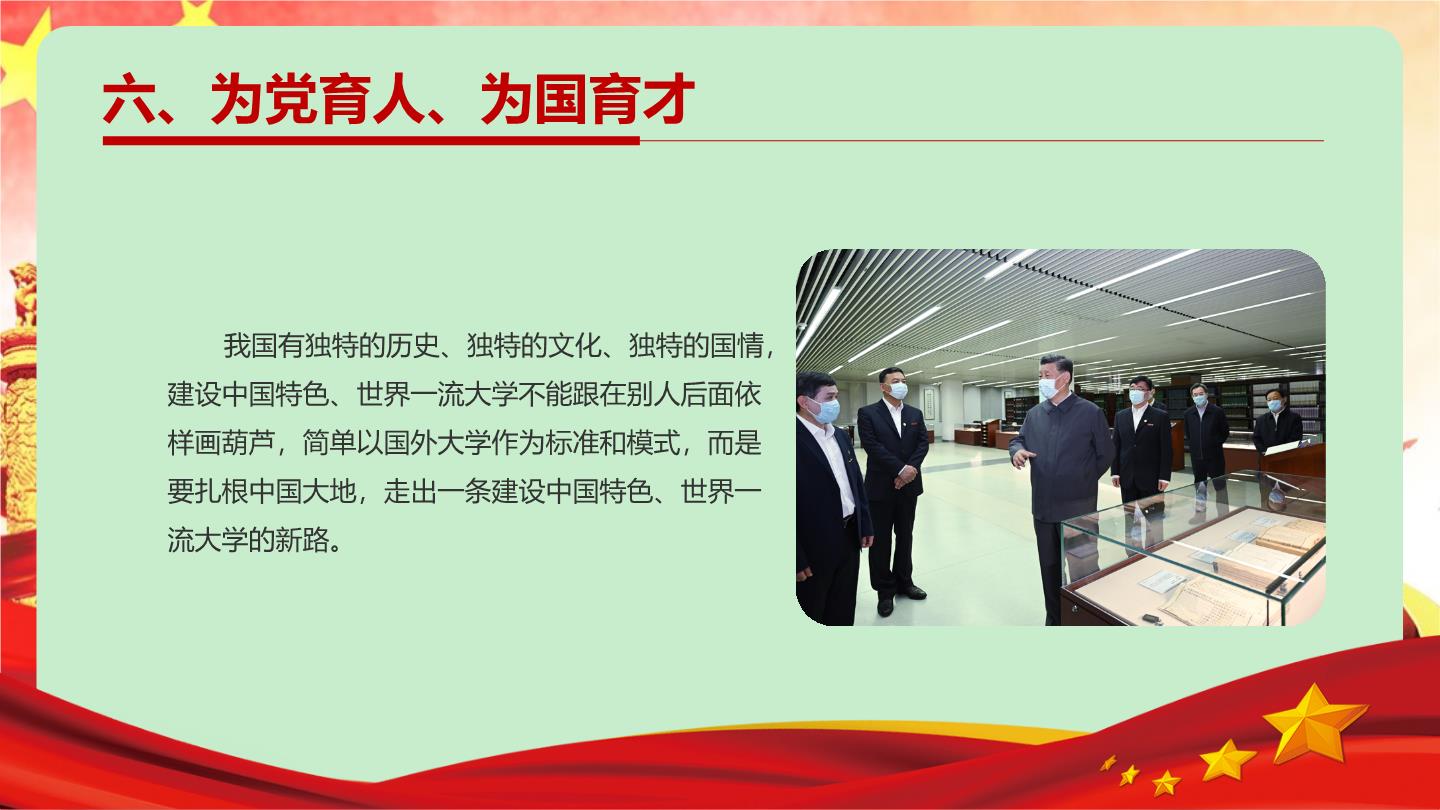 六、为党育人、为国育才

我国有独特的历史、独特的文化、独特的国情，建设中国特色、世界一流大学不能跟在别人后面依样画葫芦，简单以国外大学作为标准和模式，而是要扎根中国大地，走出一条建设中国特色、世界一流大学的新路。